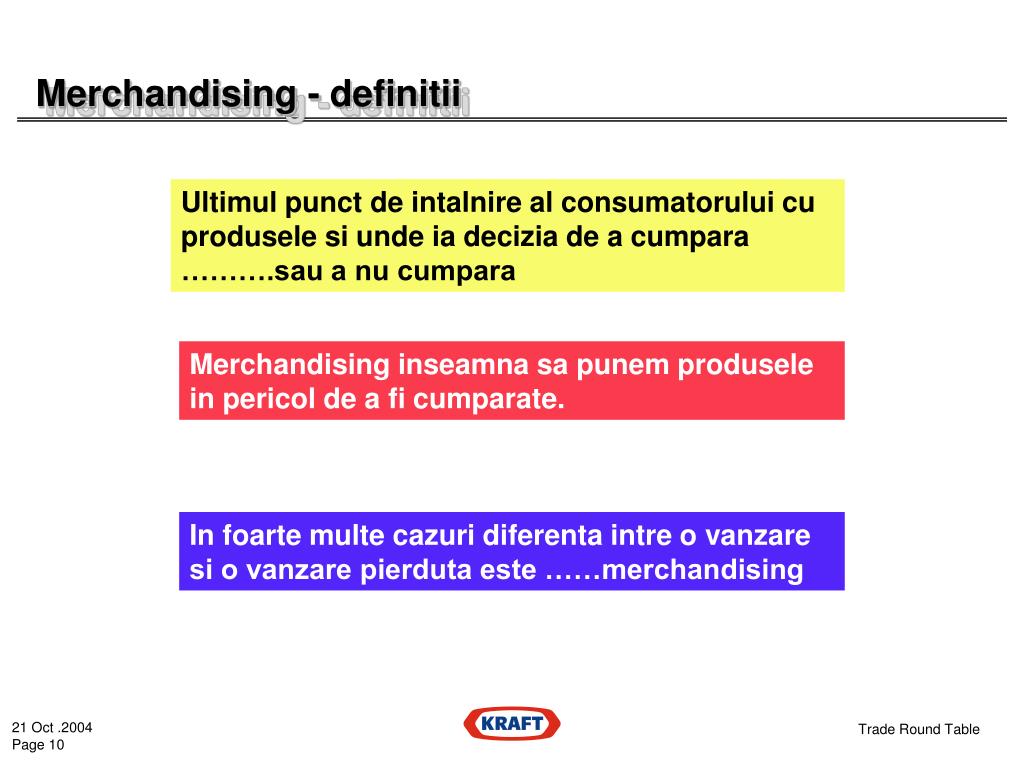 Merchandising - definitii

Ultimul punct de intalnire al consumatorului cu produsele si unde ia decizia de a cumpara ……….sau a nu cumpara

Merchandising inseamna sa punem produsele in pericol de a fi cumparate.

In foarte multe cazuri diferenta intre o vanzare si o vanzare pierduta este ……merchandising

21 Oct .2004
Page 10

KRAFT

Trade Round Table